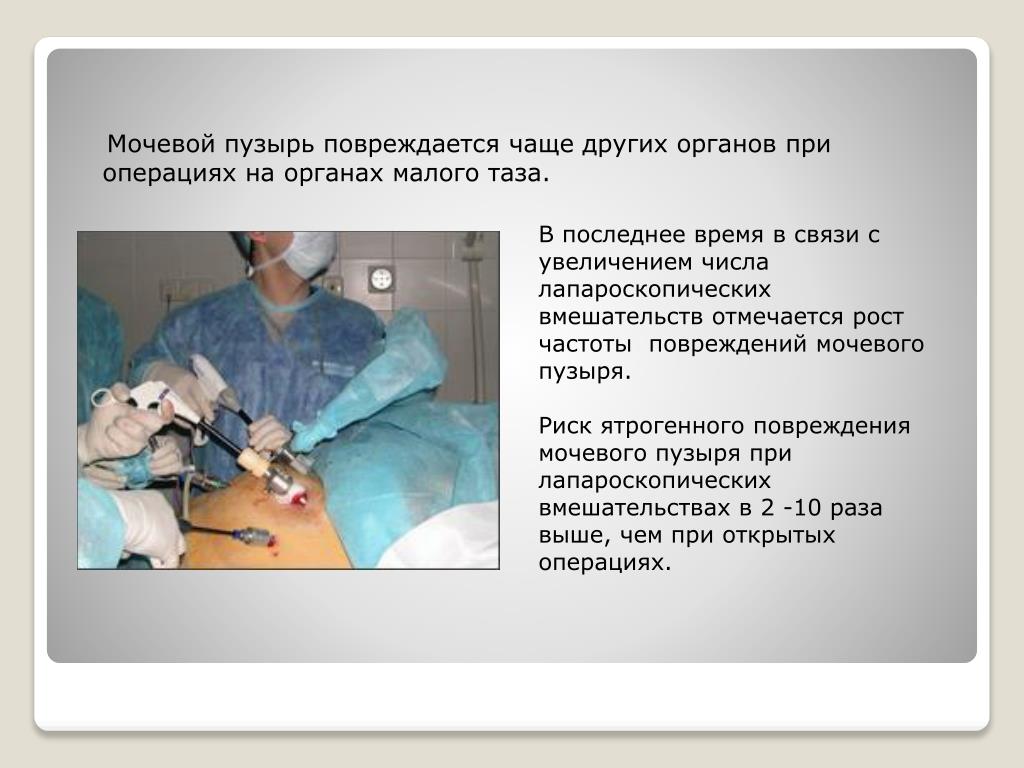 Мочевой пузырь повреждается чаще других органов при операциях на органах малого таза.

В последнее время в связи с увеличением числа лапароскопических вмешательств отмечается рост частоты повреждений мочевого пузыря.

Риск ятрогенного повреждения мочевого пузыря при лапароскопических вмешательствах в 2 -10 раза выше, чем при открытых операциях.